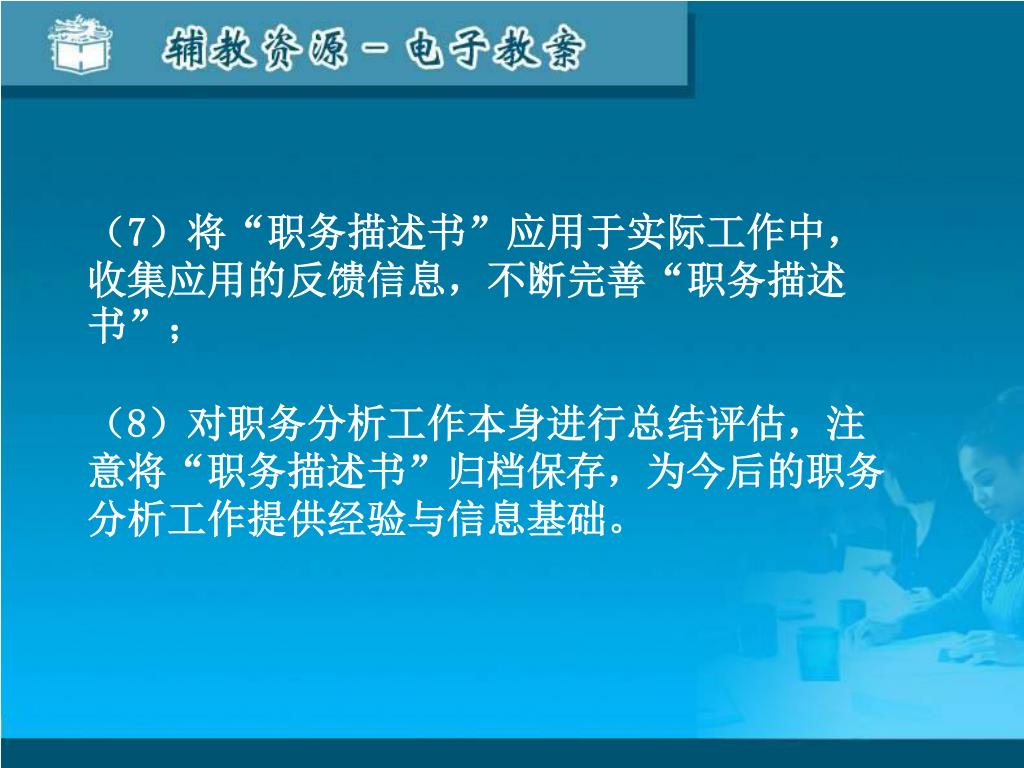 辅教资源－电子教案

（7）将“职务描述书”应用于实际工作中，收集应用的反馈信息，不断完善“职务描述书”；

（8）对职务分析工作本身进行总结评估，注意将“职务描述书”归档保存，为今后的职务分析工作提供经验与信息基础。